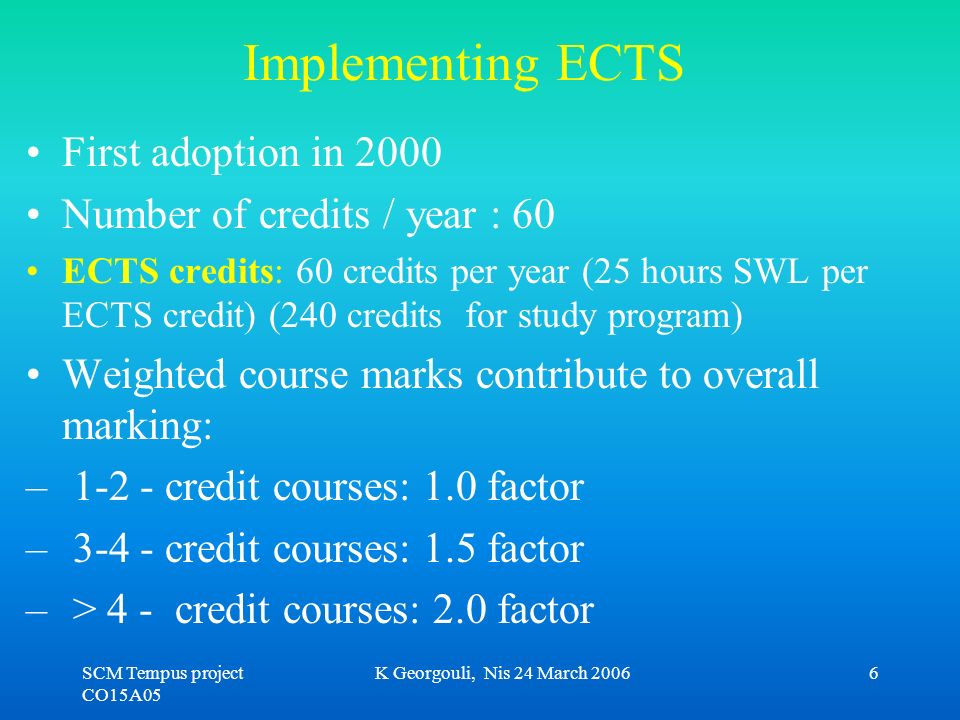 Implementing ECTS

• First adoption in 2000
• Number of credits / year : 60
• ECTS credits: 60 credits per year (25 hours SWL per ECTS credit) (240 credits for study program)
• Weighted course marks contribute to overall marking:
– 1-2 - credit courses: 1.0 factor
– 3-4 - credit courses: 1.5 factor
– > 4 - credit courses: 2.0 factor

SCM Tempus project CO15A05

K Georgouli, Nis 24 March 2006

6